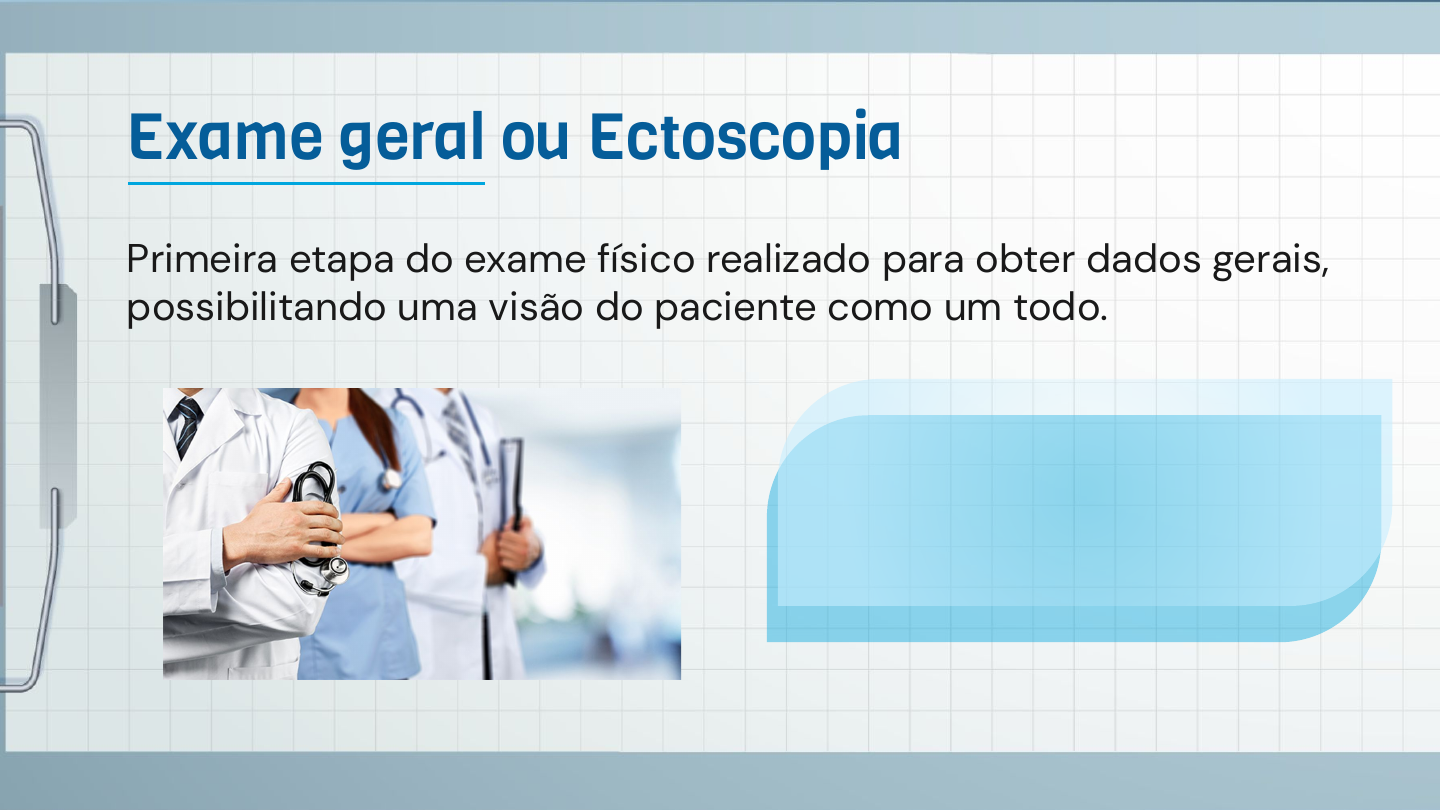 Exame geral ou Ectoscopia

Primeira etapa do exame físico realizado para obter dados gerais, possibilitando uma visão do paciente como um todo.